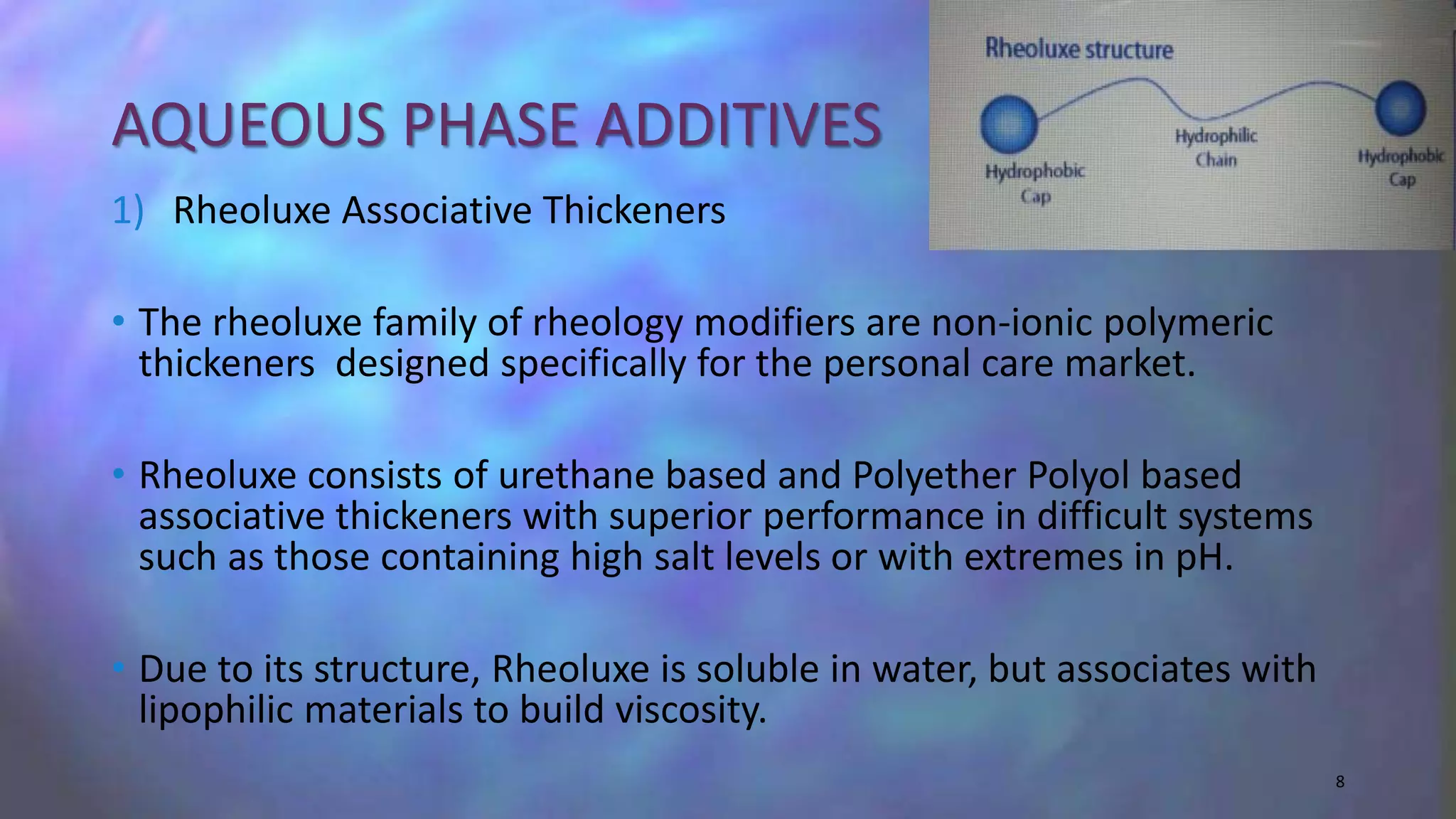 AQUEOUS PHASE ADDITIVES

Rheoluxe structure

Hydrophobic Cap

Hydrophilic Chain

Hydrophobic Cap

1) Rheoluxe Associative Thickeners

• The rheoluxe family of rheology modifiers are non-ionic polymeric thickeners designed specifically for the personal care market.

• Rheoluxe consists of urethane based and Polyether Polyol based associative thickeners with superior performance in difficult systems such as those containing high salt levels or with extremes in pH.

• Due to its structure, Rheoluxe is soluble in water, but associates with lipophilic materials to build viscosity.

8